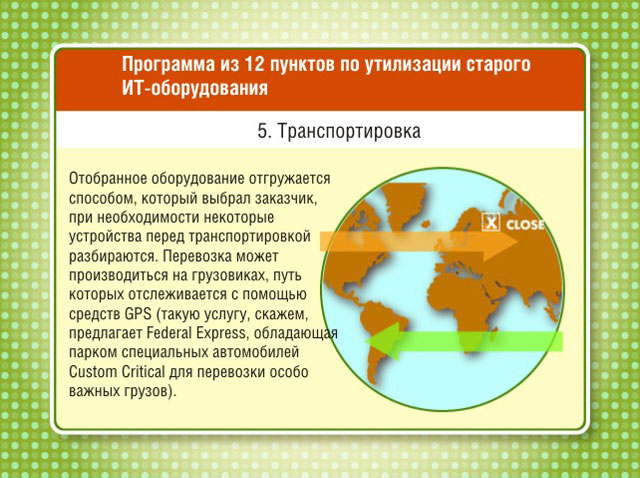 Программа из 12 пунктов по утилизации старого ИТ-оборудования

5. Транспортировка

Отобранное оборудование отгружается способом, который выбрал заказчик, при необходимости некоторые устройства перед транспортировкой разбираются. Перевозка может производиться на грузовиках, путь которых отслеживается с помощью средств GPS (такую услугу, скажем, предлагает Federal Express, обладающая парком специальных автомобилей Custom Critical для перевозки особо важных грузов).

X CLOSE